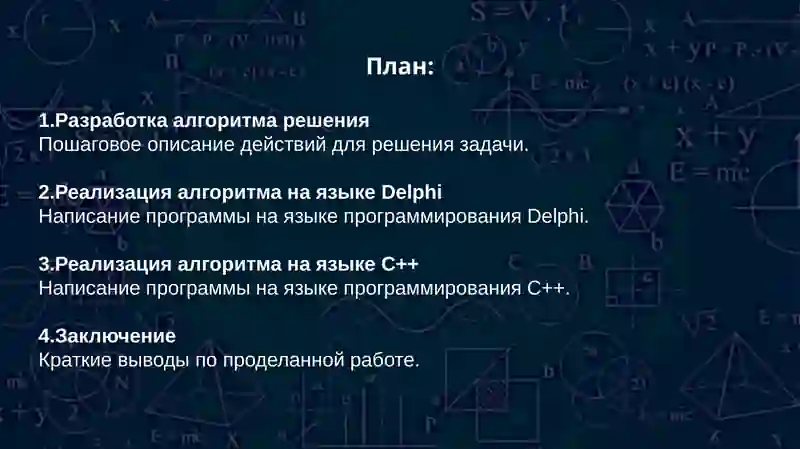 План:

1.Разработка алгоритма решения
Пошаговое описание действий для решения задачи.

2.Реализация алгоритма на языке Delphi
Написание программы на языке программирования Delphi.

3.Реализация алгоритма на языке C++
Написание программы на языке программирования C++.

4.Заключение
Краткие выводы по проделанной работе.